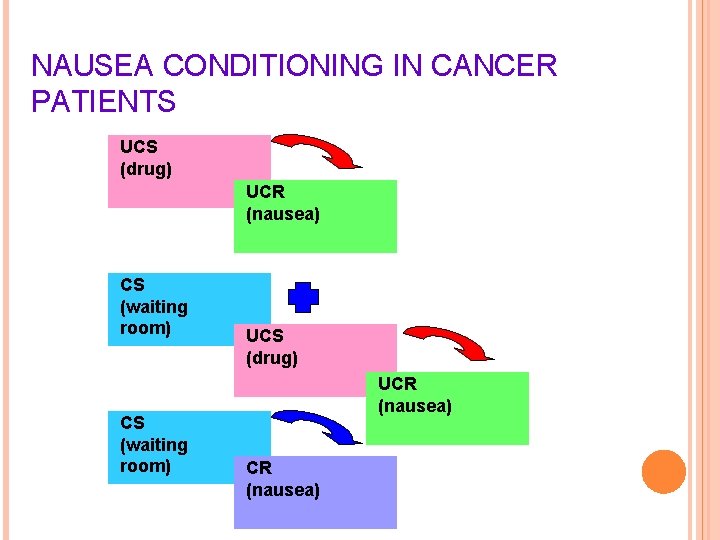 NAUSEA CONDITIONING IN CANCER PATIENTS

UCS
(drug)

UCR
(nausea)

CS
(waiting room)

UCS
(drug)

UCR
(nausea)

CS
(waiting room)

CR
(nausea)